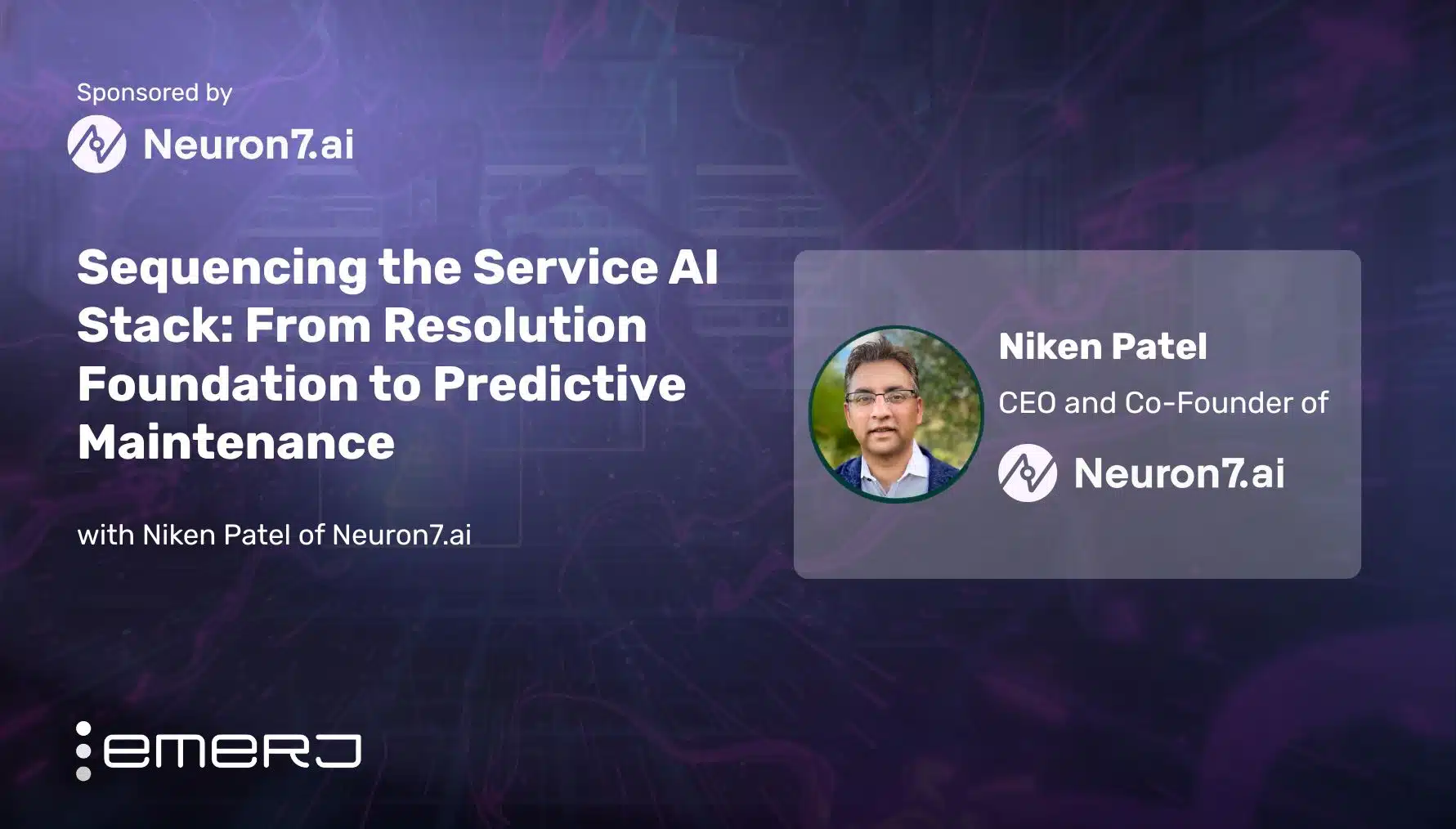 Sponsored by

Neuron7.ai

Sequencing the Service AI Stack: From Resolution Foundation to Predictive Maintenance

with Niken Patel of Neuron7.ai

Niken Patel

CEO and Co-Founder of

Neuron7.ai

emerj